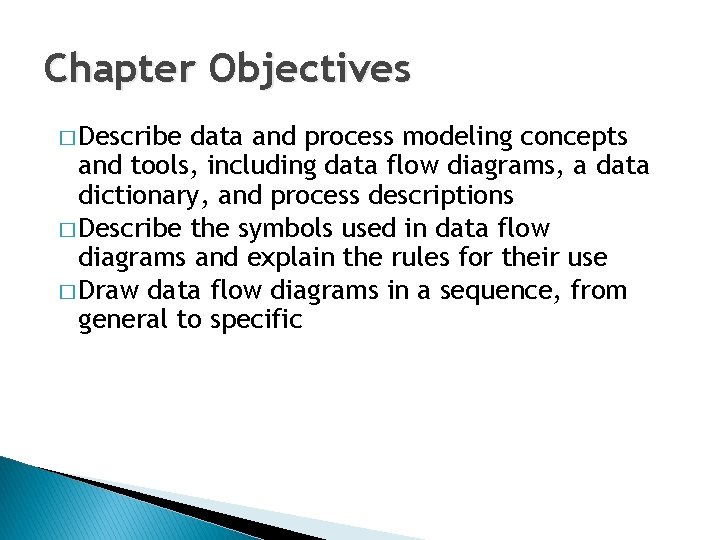 Chapter Objectives

□ Describe data and process modeling concepts and tools, including data flow diagrams, a data dictionary, and process descriptions

□ Describe the symbols used in data flow diagrams and explain the rules for their use

□ Draw data flow diagrams in a sequence, from general to specific